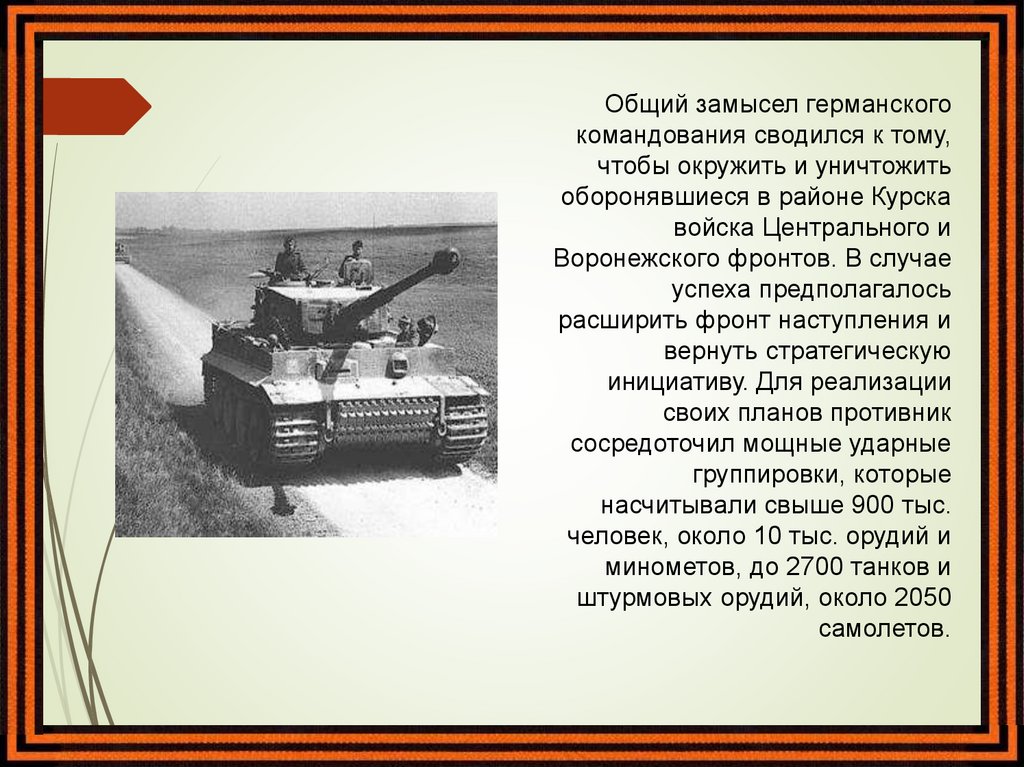 Общий замысел германского командования сводился к тому, чтобы окружить и уничтожить оборонявшиеся в районе Курска войска Центрального и Воронежского фронтов. В случае успеха предполагалось расширить фронт наступления и вернуть стратегическую инициативу. Для реализации своих планов противник сосредоточил мощные ударные группировки, которые насчитывали свыше 900 тыс. человек, около 10 тыс. орудий и минометов, до 2700 танков и штурмовых орудий, около 2050 самолетов.